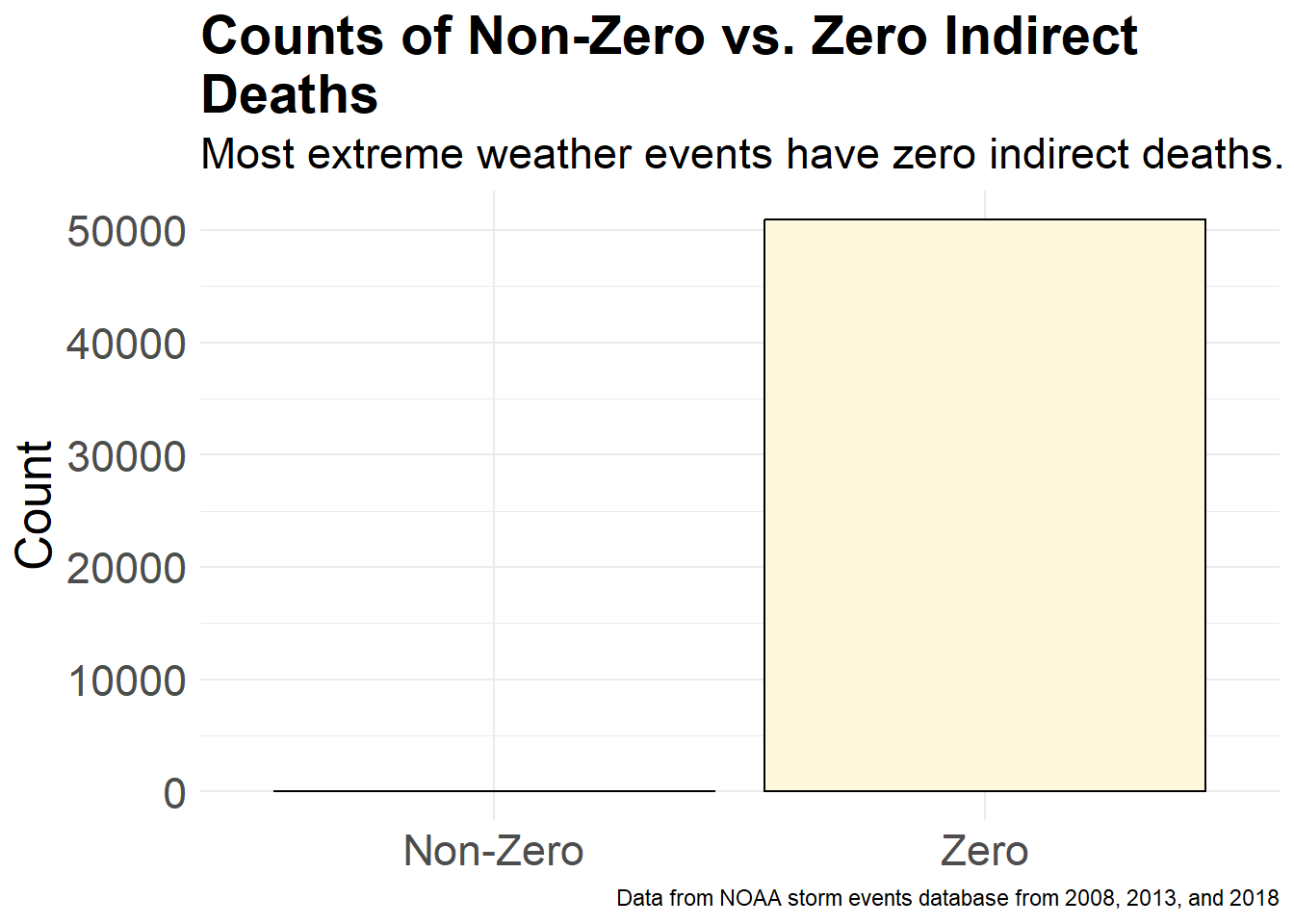 Counts of Non-Zero vs. Zero Indirect Deaths

Most extreme weather events have zero indirect deaths.

Count

50000
40000
30000
20000
10000
0

Non-Zero
Zero

Data from NOAA storm events database from 2008, 2013, and 2018